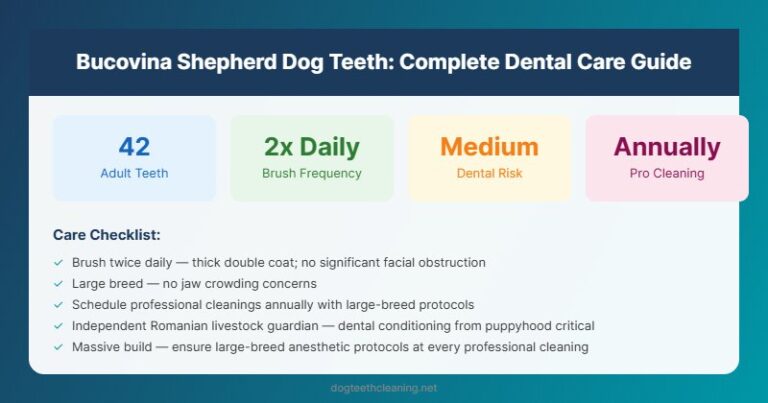 Bucovina Shepherd Dog Teeth: Complete Dental Care Guide

42
Adult Teeth

2x Daily
Brush Frequency

Medium
Dental Risk

Annually
Pro Cleaning

Care Checklist:

✓ Brush twice daily — thick double coat; no significant facial obstruction
✓ Large breed — no jaw crowding concerns
✓ Schedule professional cleanings annually with large-breed protocols
✓ Independent Romanian livestock guardian — dental conditioning from puppyhood critical
✓ Massive build — ensure large-breed anesthetic protocols at every professional cleaning

dogteethcleaning.net